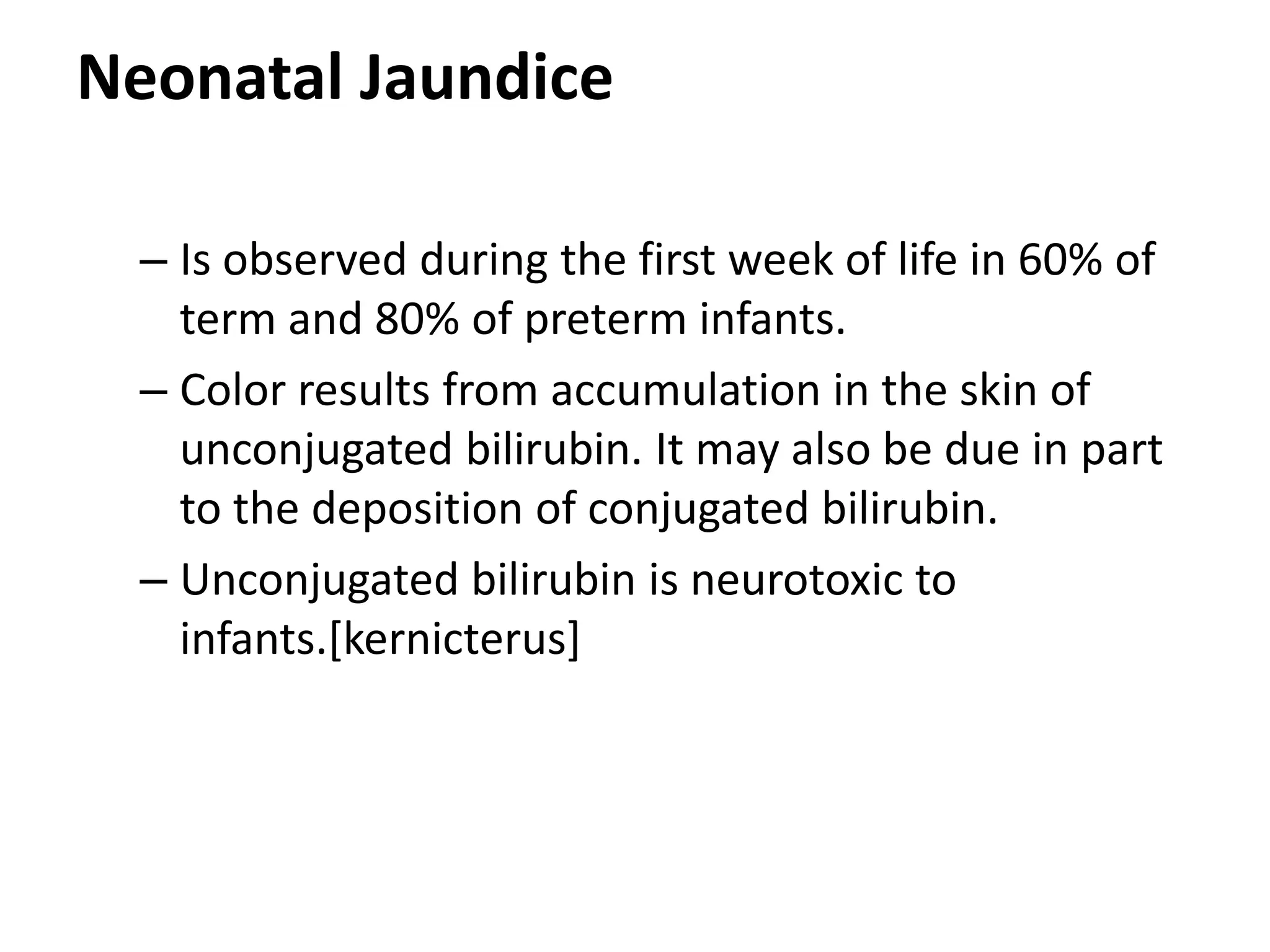 Neonatal Jaundice

– Is observed during the first week of life in 60% of term and 80% of preterm infants.

– Color results from accumulation in the skin of unconjugated bilirubin. It may also be due in part to the deposition of conjugated bilirubin.

– Unconjugated bilirubin is neurotoxic to infants.[kernicterus]